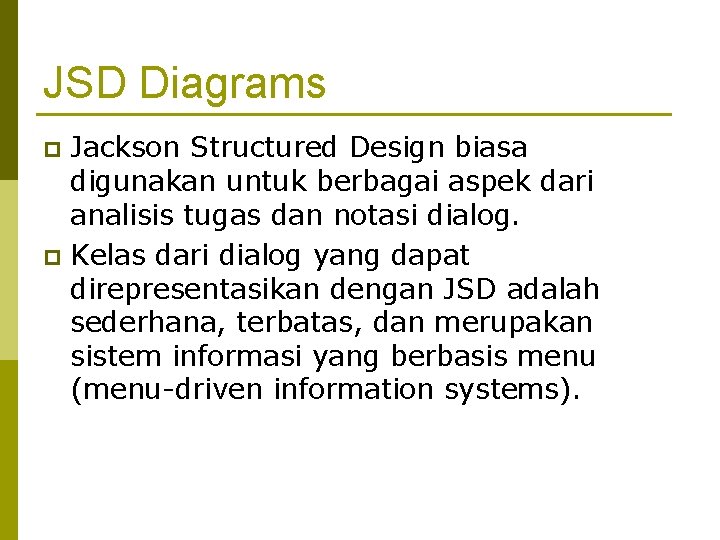 JSD Diagrams

Jackson Structured Design biasa digunakan untuk berbagai aspek dari analisis tugas dan notasi dialog.

Kelas dari dialog yang dapat direpresentasikan dengan JSD adalah sederhana, terbatas, dan merupakan sistem informasi yang berbasis menu (menu-driven information systems).